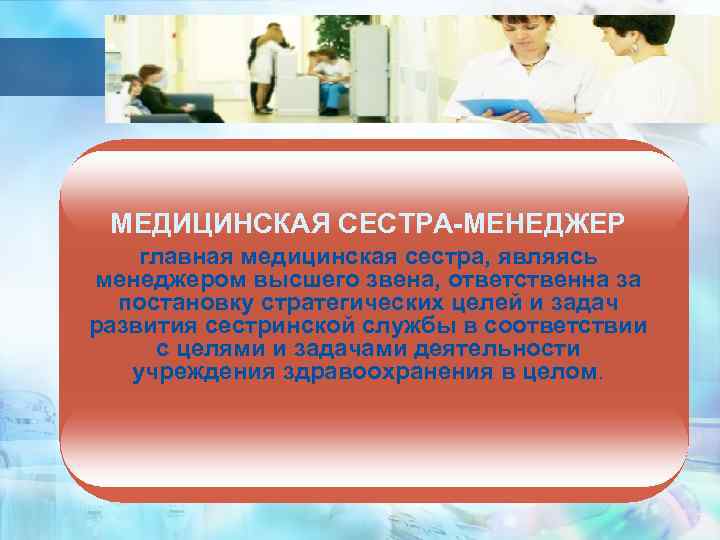 МЕДИЦИНСКАЯ СЕСТРА-МЕНЕДЖЕР

главная медицинская сестра, являясь менеджером высшего звена, ответственна за постановку стратегических целей и задач развития сестринской службы в соответствии с целями и задачами деятельности учреждения здравоохранения в целом.